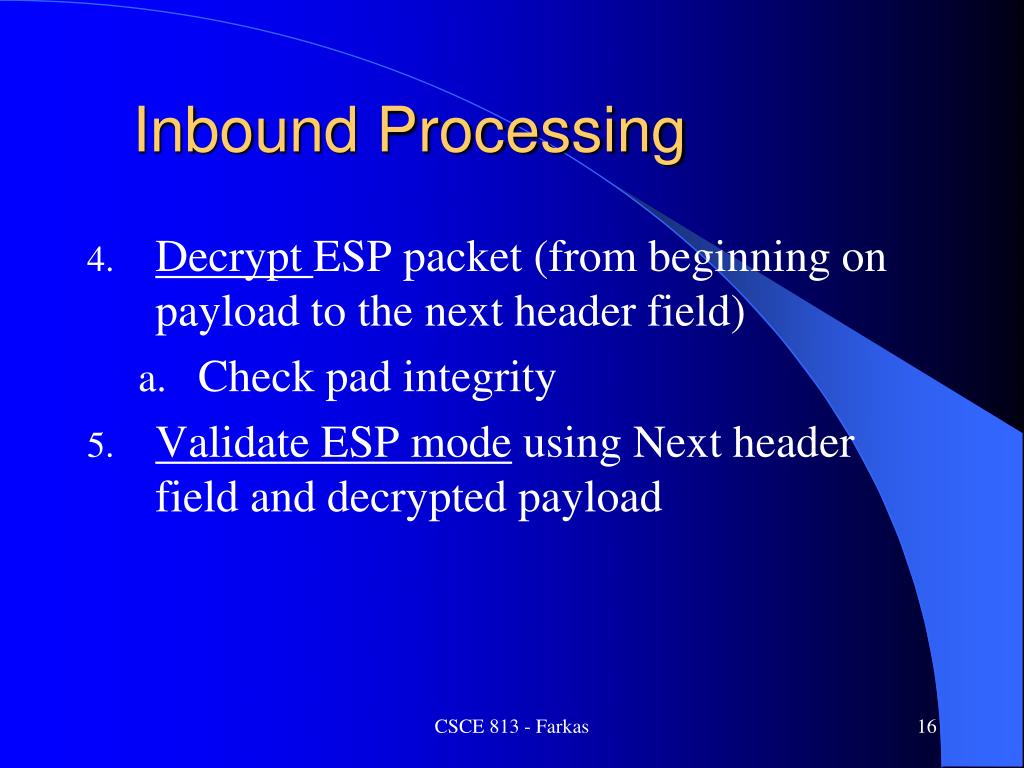 Inbound Processing

4. Decrypt ESP packet (from beginning on payload to the next header field)

a. Check pad integrity

5. Validate ESP mode using Next header field and decrypted payload

CSCE 813 - Farkas

16